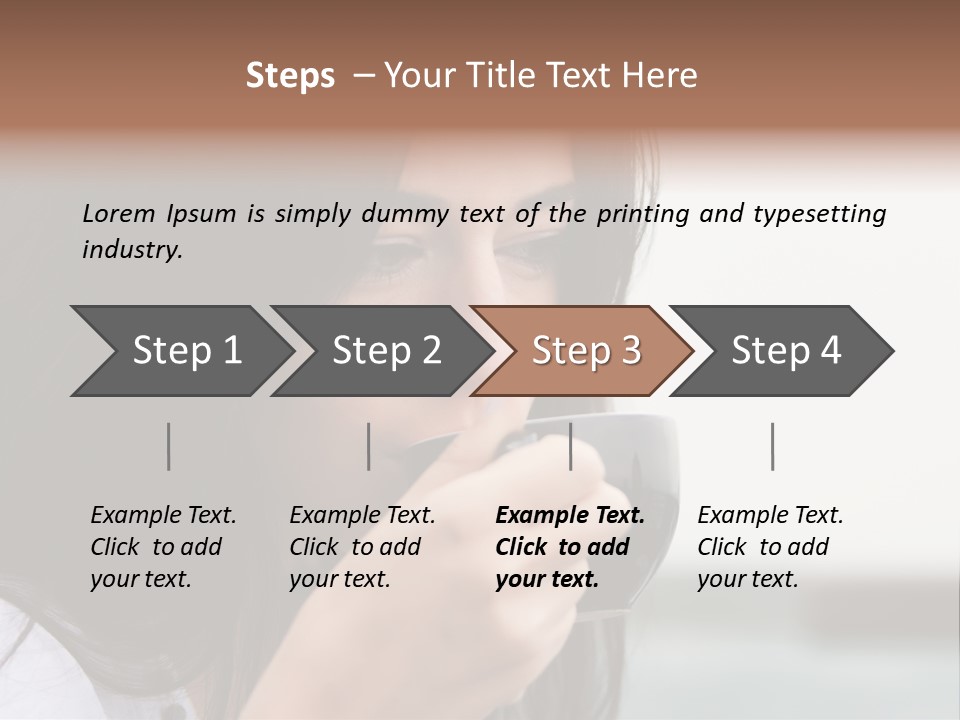 Steps – Your Title Text Here

Lorem Ipsum is simply dummy text of the printing and typesetting industry.

Step 1

Step 2

Step 3

Step 4

Example Text. Click to add your text.

Example Text. Click to add your text.

Example Text. Click to add your text.

Example Text. Click to add your text.